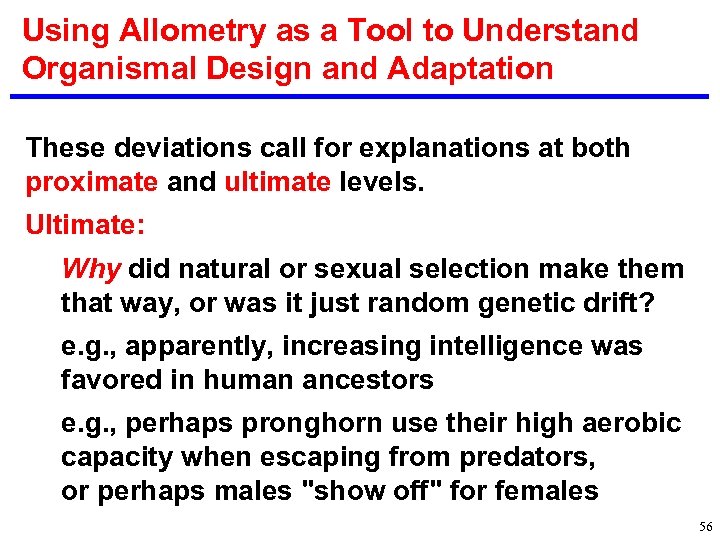 Using Allometry as a Tool to Understand Organismal Design and Adaptation

These deviations call for explanations at both proximate and ultimate levels.

Ultimate:

Why did natural or sexual selection make them that way, or was it just random genetic drift?

e.g., apparently, increasing intelligence was favored in human ancestors

e.g., perhaps pronghorn use their high aerobic capacity when escaping from predators, or perhaps males "show off" for females

56